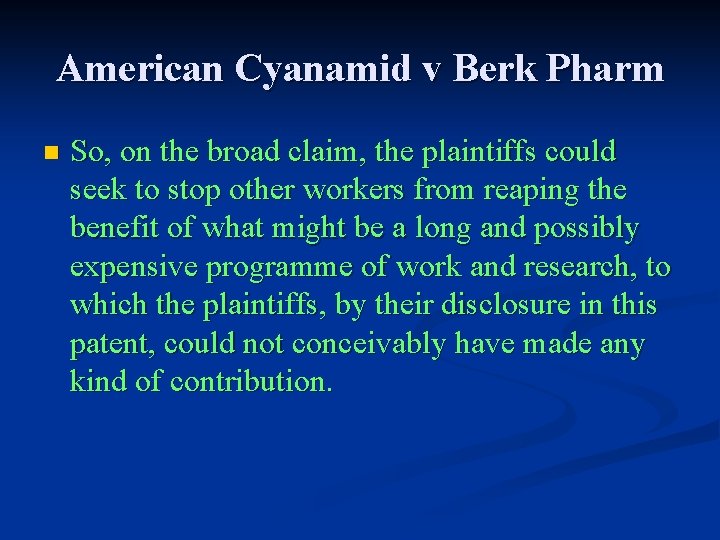 American Cyanamid v Berk Pharm

So, on the broad claim, the plaintiffs could seek to stop other workers from reaping the benefit of what might be a long and possibly expensive programme of work and research, to which the plaintiffs, by their disclosure in this patent, could not conceivably have made any kind of contribution.